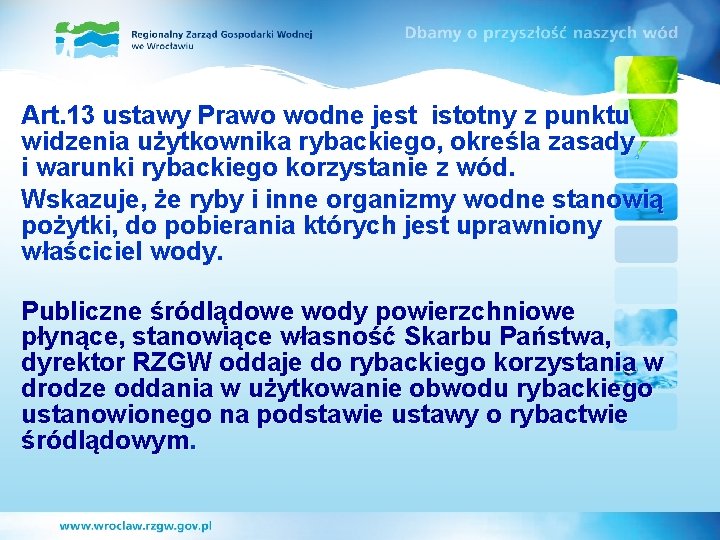 Regionalny Zarząd Gospodarki Wodnej we Wrocławiu

Dbamy o przyszłość naszych wód

Art.13 ustawy Prawo wodne jest istotny z punktu widzenia użytkownika rybackiego, określa zasady i warunki rybackiego korzystanie z wód.

Wskazuje, że ryby i inne organizmy wodne stanowią pożytki, do pobierania których jest uprawniony właściciel wody.

Publiczne śródlądowe wody powierzchniowe płynące, stanowiące własność Skarbu Państwa, dyrektor RZGW oddaje do rybackiego korzystania w drodze oddania w użytkowanie obwodu rybackiego ustanowionego na podstawie ustawy o rybactwie śródlądowym.

www.wroclaw.rzgw.gov.pl